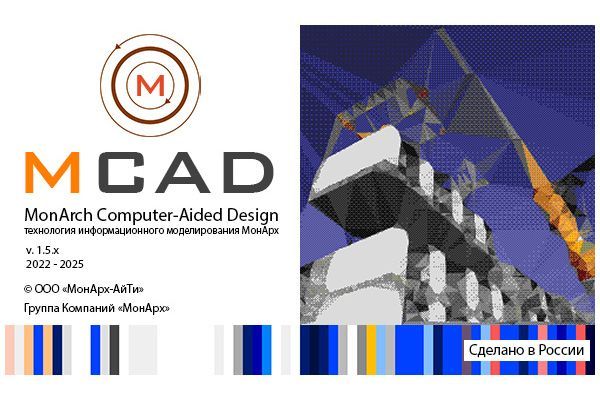 M

MCAD

MonArch Computer-Aided Design
технология информационного моделирования МонАрх

v. 1.5.x
2022 - 2025

© ООО «МонАрх-АйТи»

Группа Компаний «МонАрх»

Сделано в России